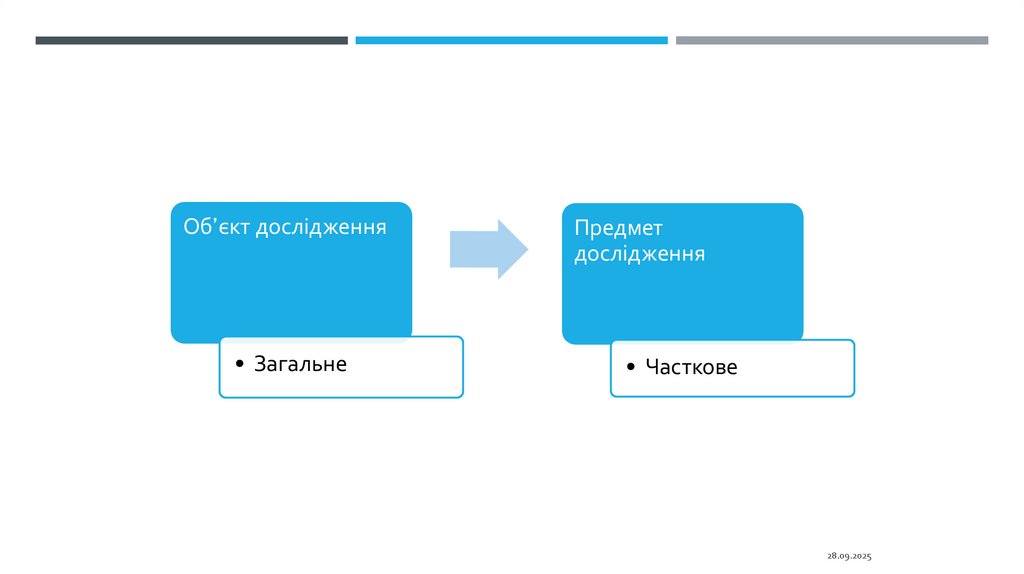 Об’єкт дослідження

• Загальне

Предмет дослідження

• Часткове

28.09.2025